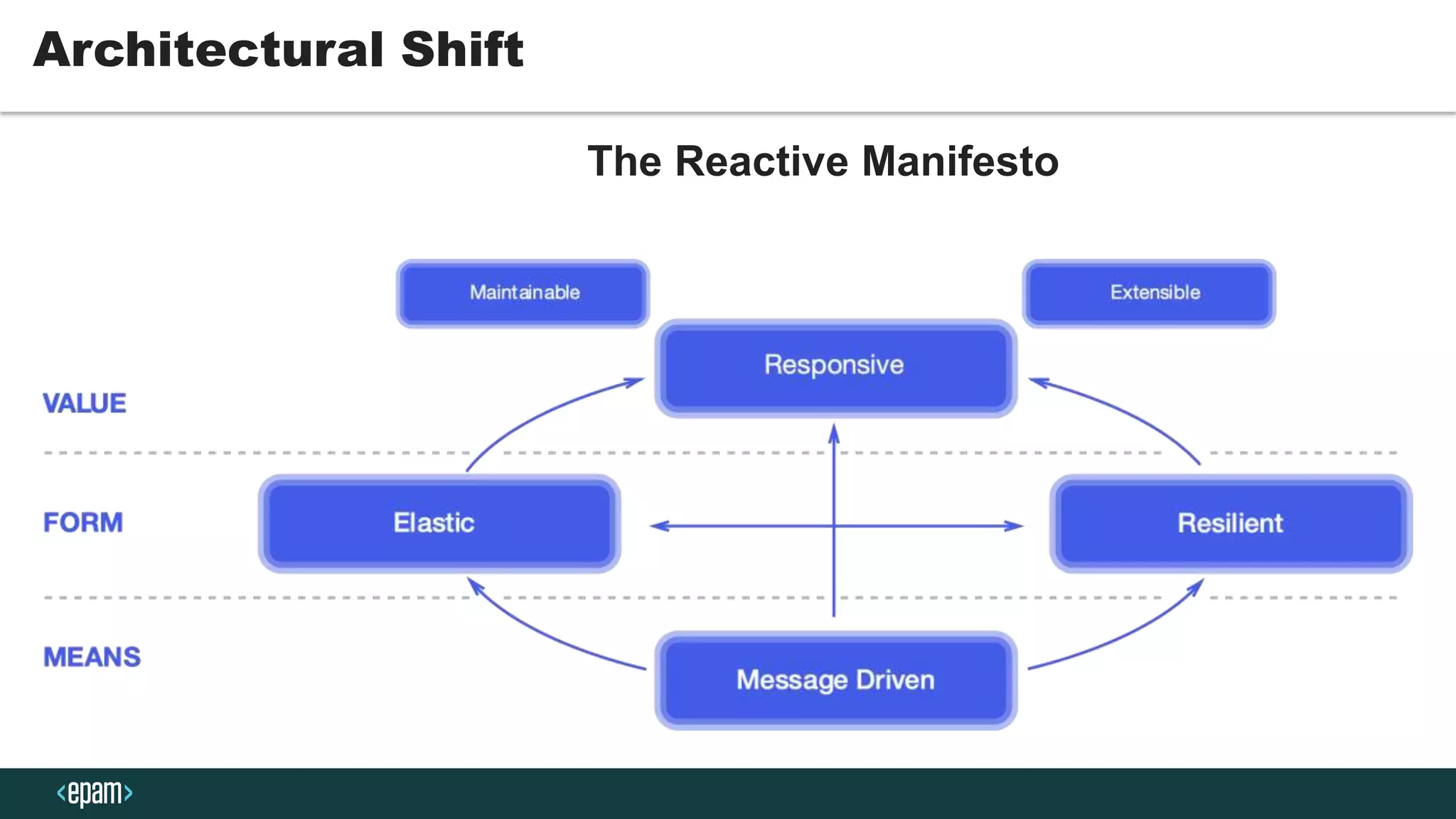 Architectural Shift

The Reactive Manifesto

Maintainable

Extensible

Responsive

VALUE

FORM

Elastic

Resilient

MEANS

Message Driven

<epam>